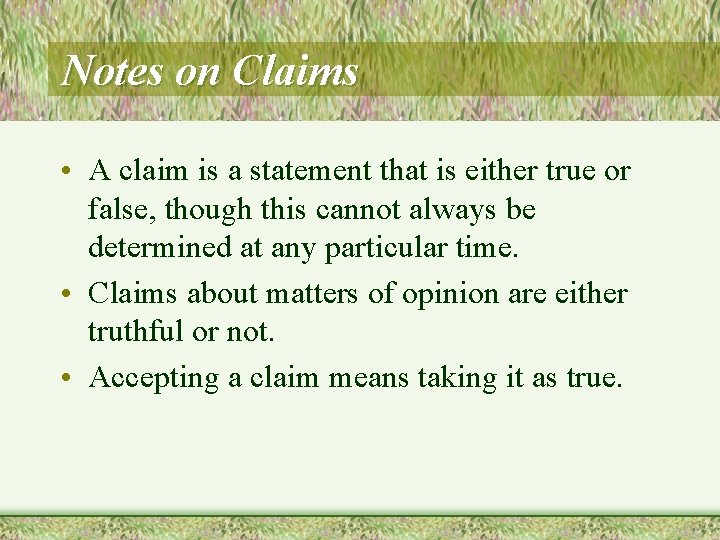 Notes on Claims

• A claim is a statement that is either true or false, though this cannot always be determined at any particular time.

• Claims about matters of opinion are either truthful or not.

• Accepting a claim means taking it as true.